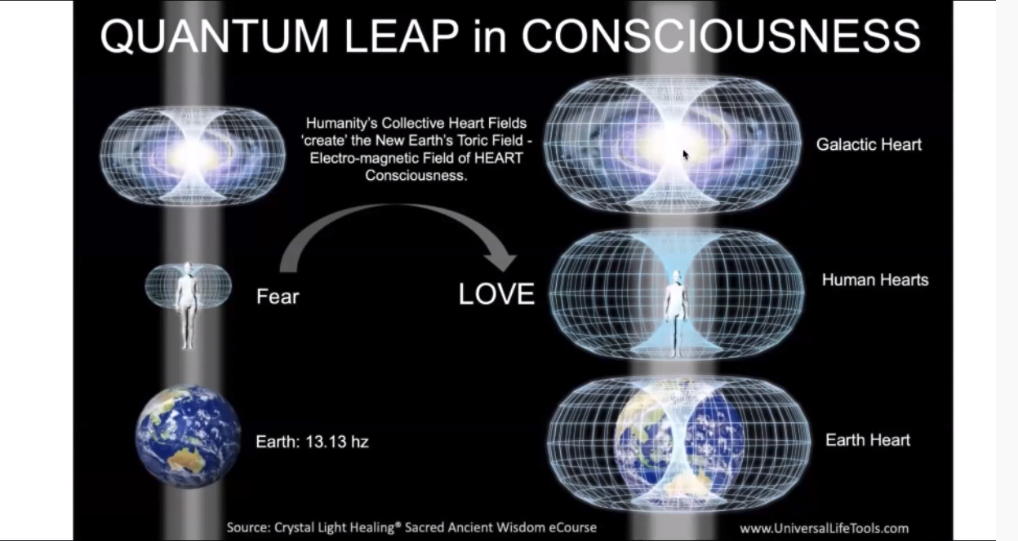 QUANTUM LEAP in CONSCIOUSNESS

Humanity's Collective Heart Fields 'create' the New Earth's Toric Field - Electro-magnetic Field of HEART Consciousness.

Galactic Heart

Fear

LOVE

Human Hearts

Earth: 13.13 hz

Earth Heart

Source: Crystal Light Healing® Sacred Ancient Wisdom eCourse

www.UniversalLifeTools.com